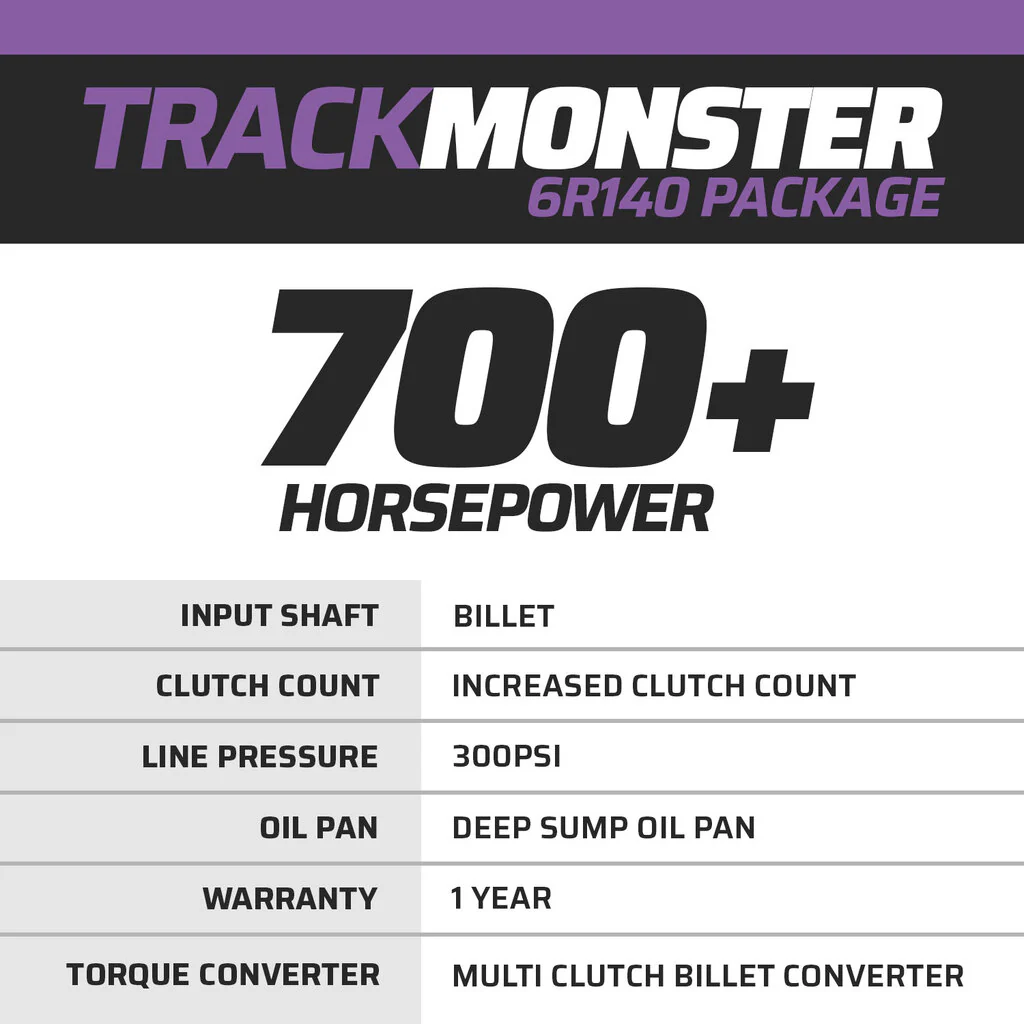 TRACKMONSTER
6R140 PACKAGE

700+
HORSEPOWER

| INPUT SHAFT | BILLET |
|---|---|
| CLUTCH COUNT | INCREASED CLUTCH COUNT |
| LINE PRESSURE | 300PSI |
| OIL PAN | DEEP SUMP OIL PAN |
| WARRANTY | 1 YEAR |
| TORQUE CONVERTER | MULTI CLUTCH BILLET CONVERTER |